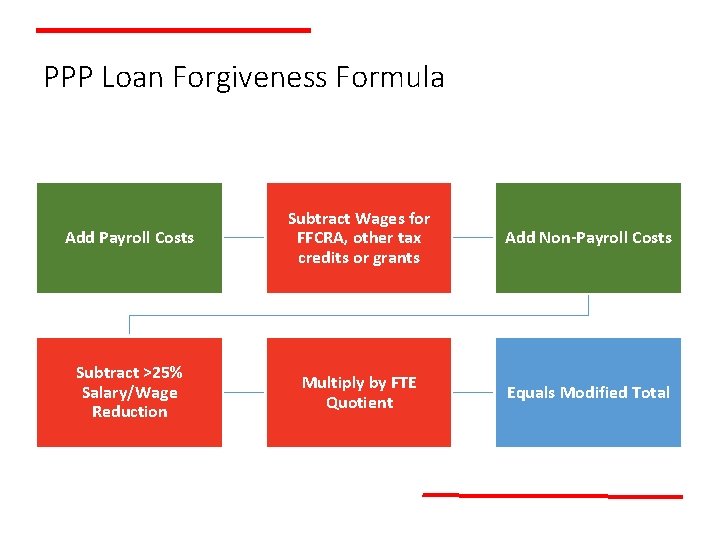 PPP Loan Forgiveness Formula

Add Payroll Costs

Subtract Wages for FFCRA, other tax credits or grants

Add Non-Payroll Costs

Subtract >25% Salary/Wage Reduction

Multiply by FTE Quotient

Equals Modified Total